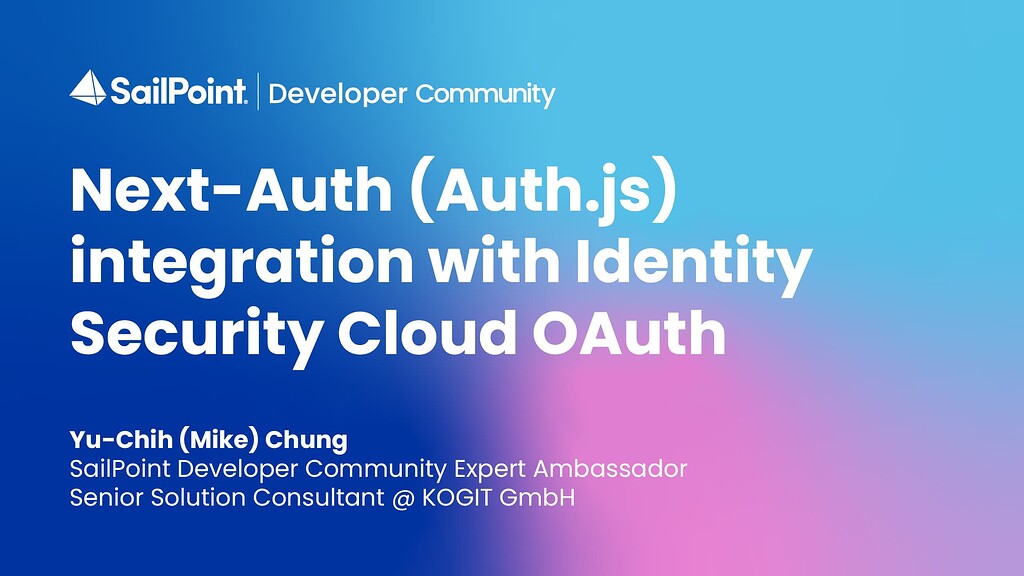 SailPoint | Developer Community

Next-Auth (Auth.js) integration with Identity Security Cloud OAuth

Yu-Chih (Mike) Chung
SailPoint Developer Community Expert Ambassador
Senior Solution Consultant @ KOGIT GmbH